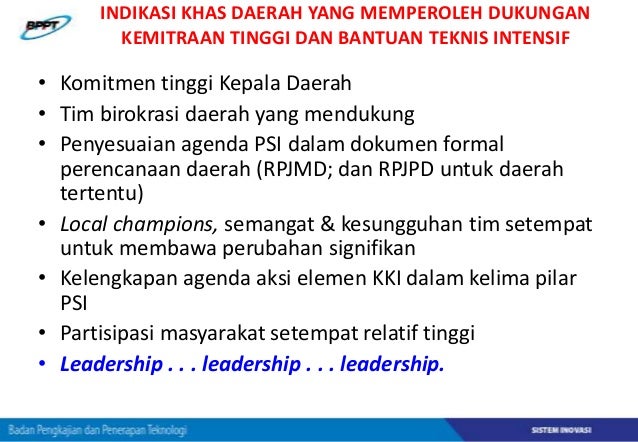 BPPT

INDIKASI KHAS DAERAH YANG MEMPEROLEH DUKUNGAN KEMITRAAN TINGGI DAN BANTUAN TEKNIS INTENSIF

• Komitmen tinggi Kepala Daerah
• Tim birokrasi daerah yang mendukung
• Penyesuaian agenda PSI dalam dokumen formal perencanaan daerah (RPJMD; dan RPJPD untuk daerah tertentu)
• Local champions, semangat & kesungguhan tim setempat untuk membawa perubahan signifikan
• Kelengkapan agenda aksi elemen KKI dalam kelima pilar PSI
• Partisipasi masyarakat setempat relatif tinggi
• Leadership . . . leadership . . . leadership.

Badan Pengkajian dan Penerapan Teknologi

SISTEM INOVASI